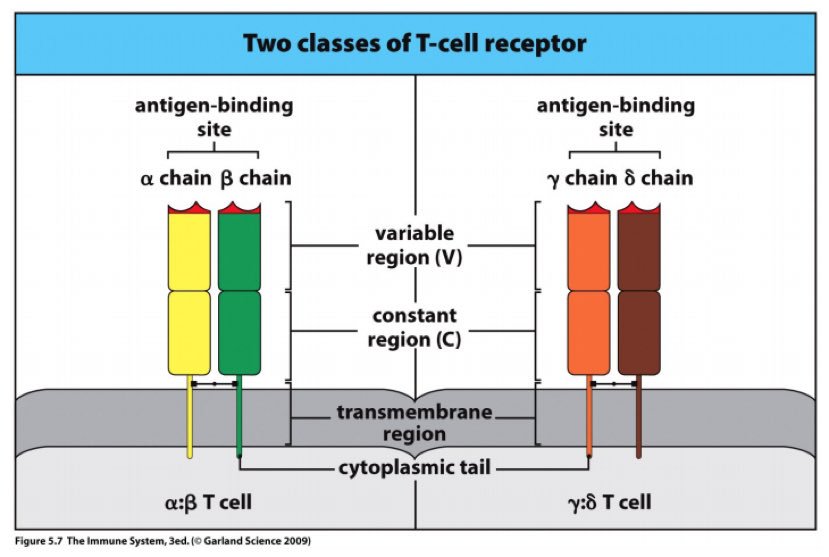 Two classes of T-cell receptor

antigen-binding site

α chain β chain

antigen-binding site

γ chain δ chain

variable region (V)

constant region (C)

transmembrane region

cytoplasmic tail

α:β T cell

γ:δ T cell

Figure 5.7 The Immune System, 3ed. (© Garland Science 2009)